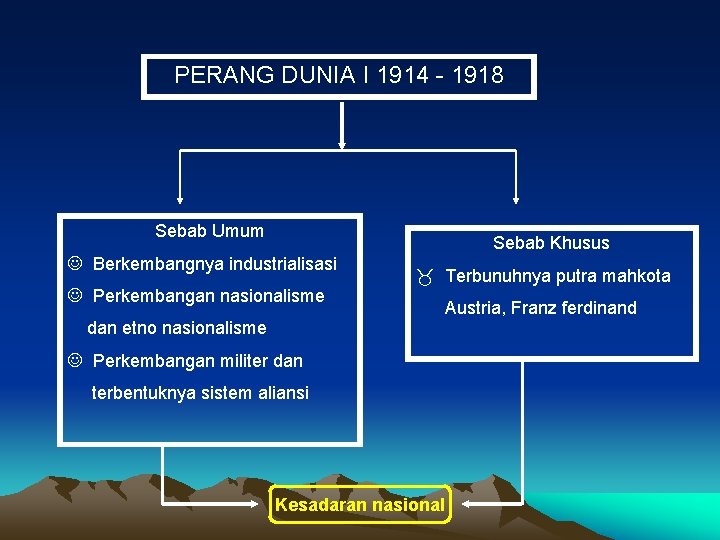 PERANG DUNIA I 1914 - 1918

Sebab Umum

☺ Berkembangnya industrialisasi

☺ Perkembangan nasionalisme dan etno nasionalisme

☺ Perkembangan militer dan terbentuknya sistem aliansi

Sebab Khusus

♉ Terbunuhnya putra mahkota Austria, Franz ferdinand

Kesadaran nasional